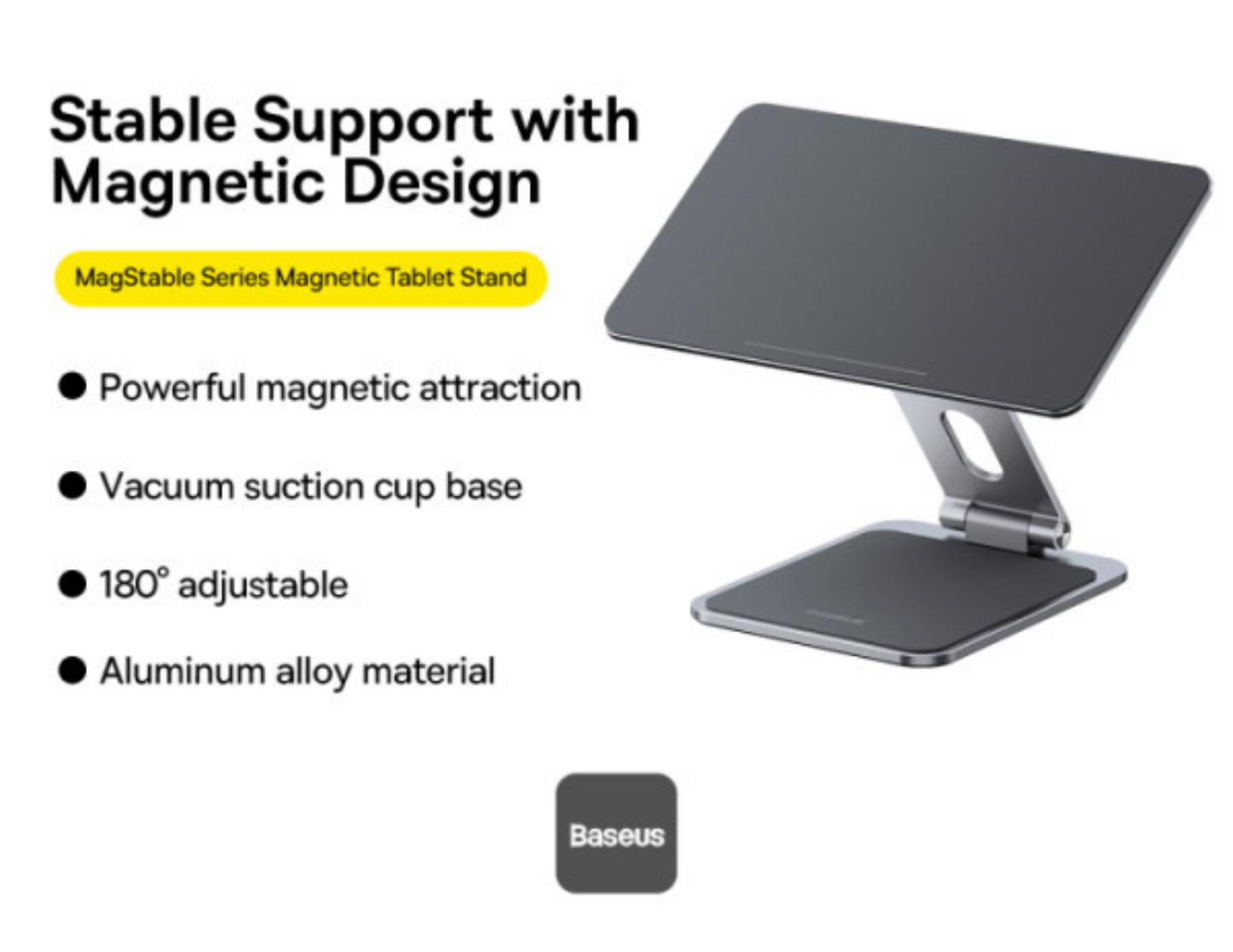 Stable Support with Magnetic Design

MagStable Series Magnetic Tablet Stand

● Powerful magnetic attraction

● Vacuum suction cup base

● 180° adjustable

● Aluminum alloy material

Baseus